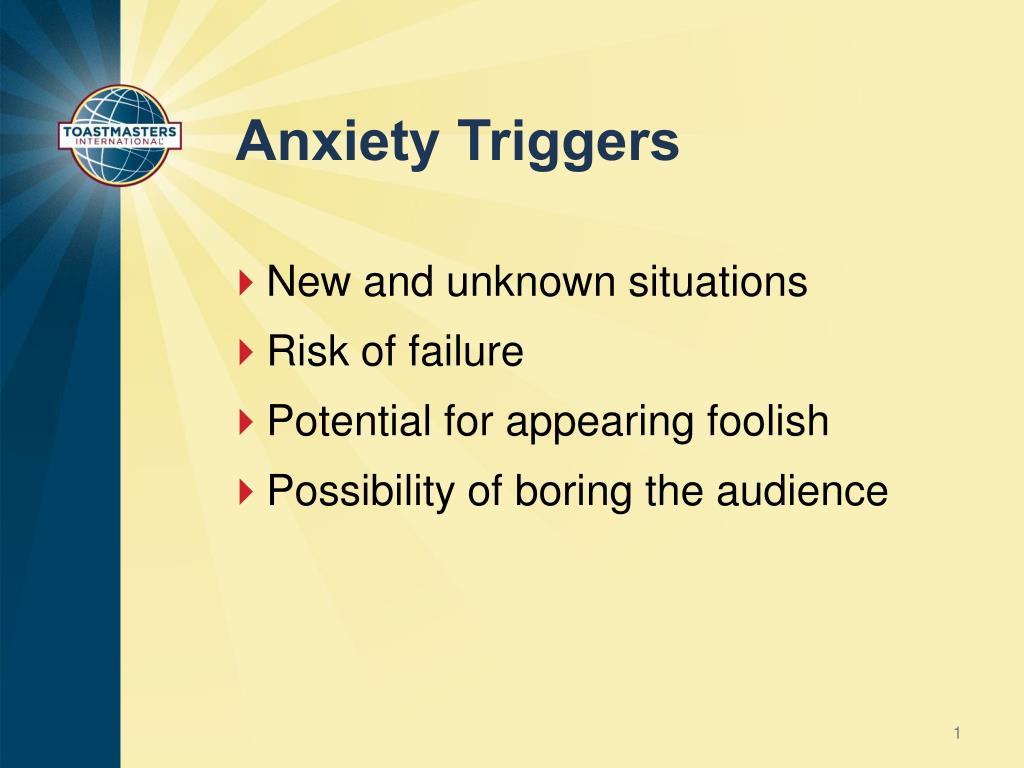 TOASTMASTERS INTERNATIONAL

Anxiety Triggers

New and unknown situations
Risk of failure
Potential for appearing foolish
Possibility of boring the audience

1